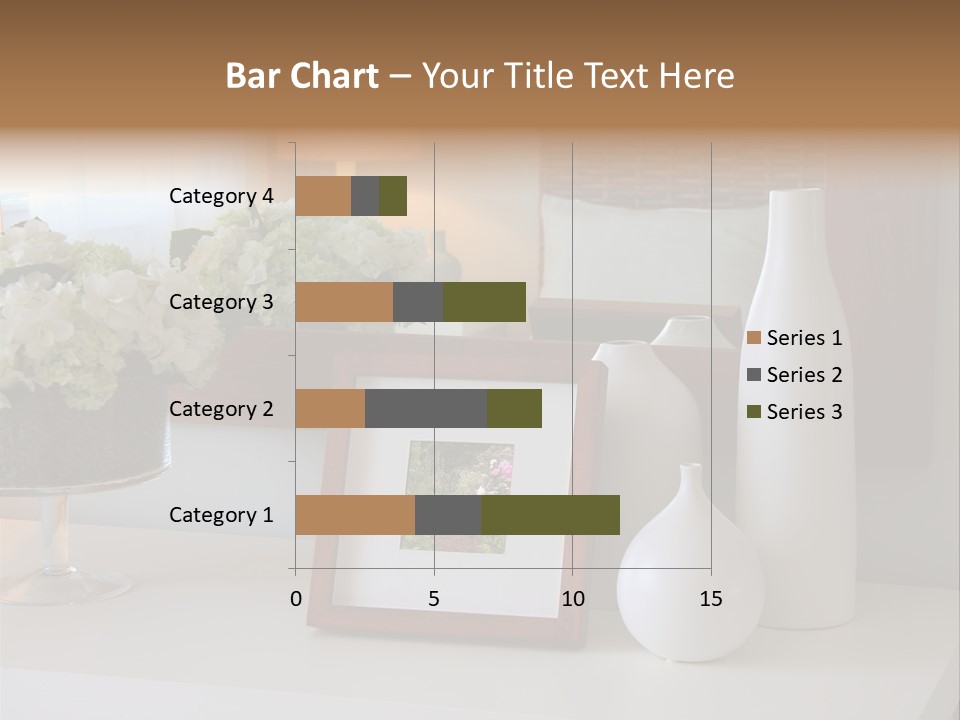 Bar Chart – Your Title Text Here

Category 4
Category 3
Category 2
Category 1

0
5
10
15

Series 1
Series 2
Series 3